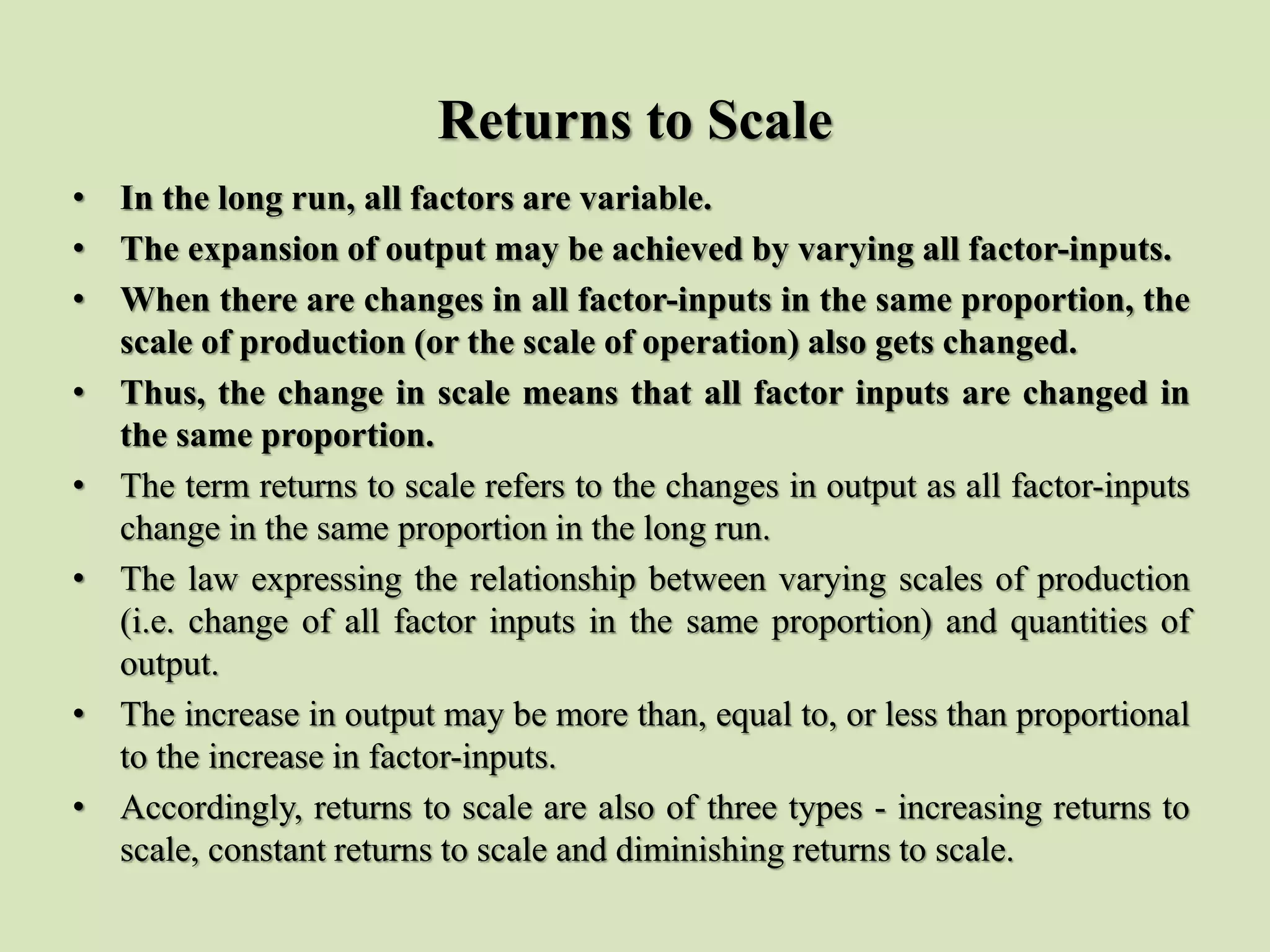 Returns to Scale

• In the long run, all factors are variable.
• The expansion of output may be achieved by varying all factor-inputs.
• When there are changes in all factor-inputs in the same proportion, the scale of production (or the scale of operation) also gets changed.
• Thus, the change in scale means that all factor inputs are changed in the same proportion.
• The term returns to scale refers to the changes in output as all factor-inputs change in the same proportion in the long run.
• The law expressing the relationship between varying scales of production (i.e. change of all factor inputs in the same proportion) and quantities of output.
• The increase in output may be more than, equal to, or less than proportional to the increase in factor-inputs.
• Accordingly, returns to scale are also of three types - increasing returns to scale, constant returns to scale and diminishing returns to scale.